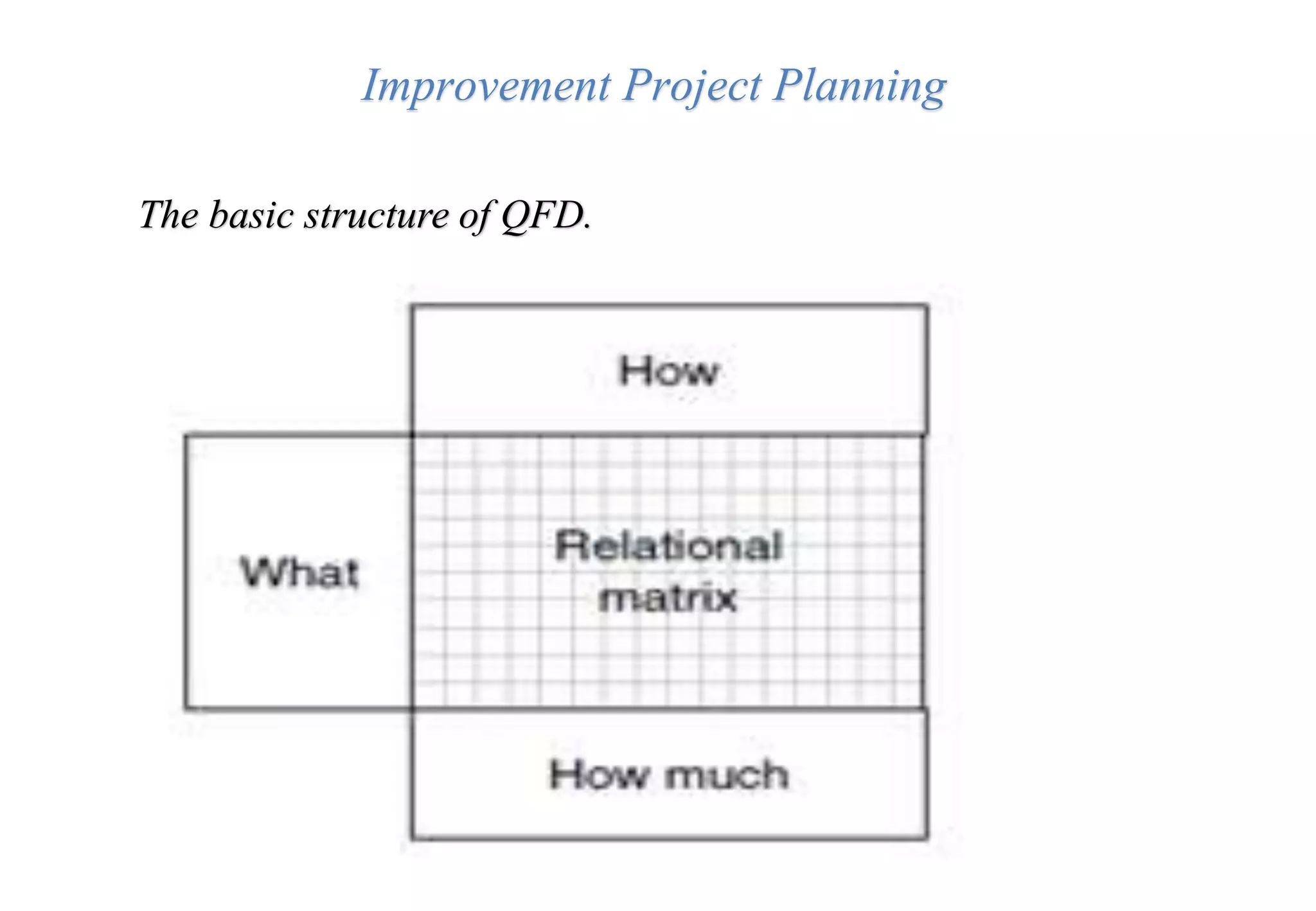 Improvement Project Planning

The basic structure of QFD.

How

What

Relational matrix

How much